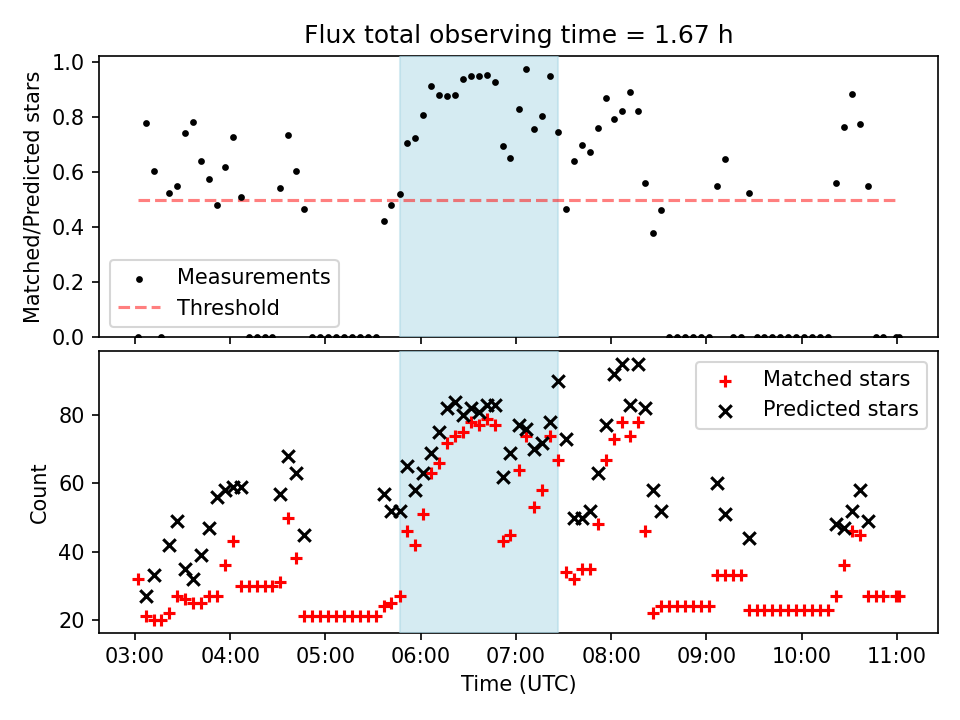 Flux total observing time = 1.67 h

Matched/Predicted stars

1.0
0.8
0.6
0.4
0.2
0.0

Measurements
Threshold

Count

80
60
40
20

Matched stars
Predicted stars

03:00
04:00
05:00
06:00
07:00
08:00
09:00
10:00
11:00

Time (UTC)